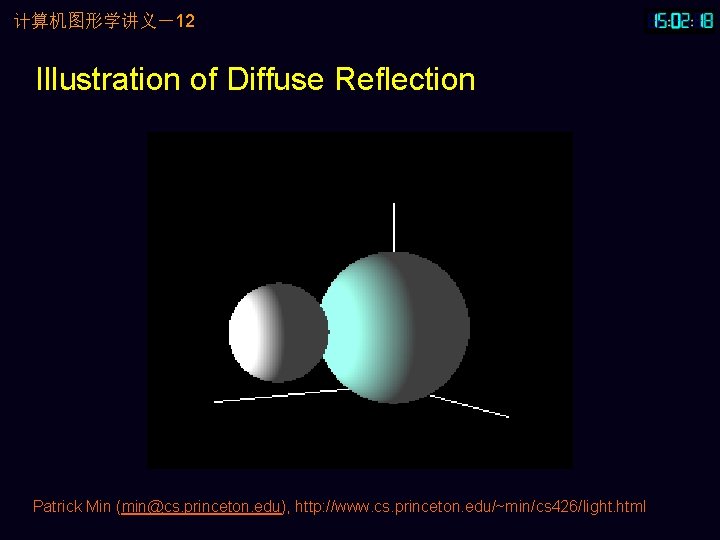 计算机图形学讲义－12

15:02:18

Illustration of Diffuse Reflection

Patrick Min (min@cs.princeton.edu), http://www.cs.princeton.edu/~min/cs426/light.html